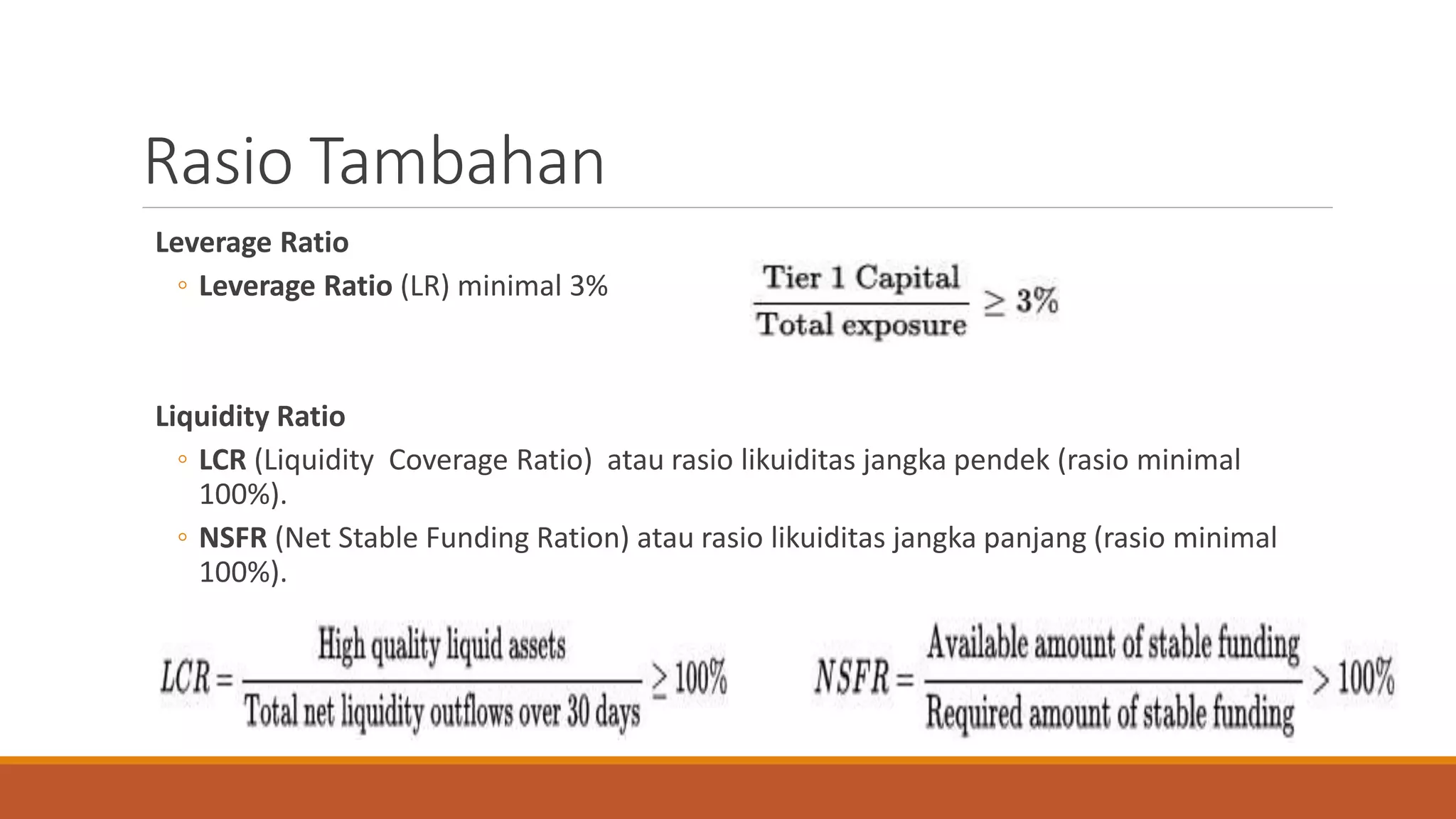 Rasio Tambahan

Leverage Ratio

◦ Leverage Ratio (LR) minimal 3%

$\frac{\text{Tier 1 Capital}}{\text{Total exposure}} \geq 3\%$

Liquidity Ratio

◦ LCR (Liquidity Coverage Ratio) atau rasio likuiditas jangka pendek (rasio minimal 100%).

◦ NSFR (Net Stable Funding Ration) atau rasio likuiditas jangka panjang (rasio minimal 100%).

$LCR = \frac{\text{High quality liquid assets}}{\text{Total net liquidity outflows over 30 days}} \geq 100\%$

$NSFR = \frac{\text{Available amount of stable funding}}{\text{Required amount of stable funding}} > 100\%$